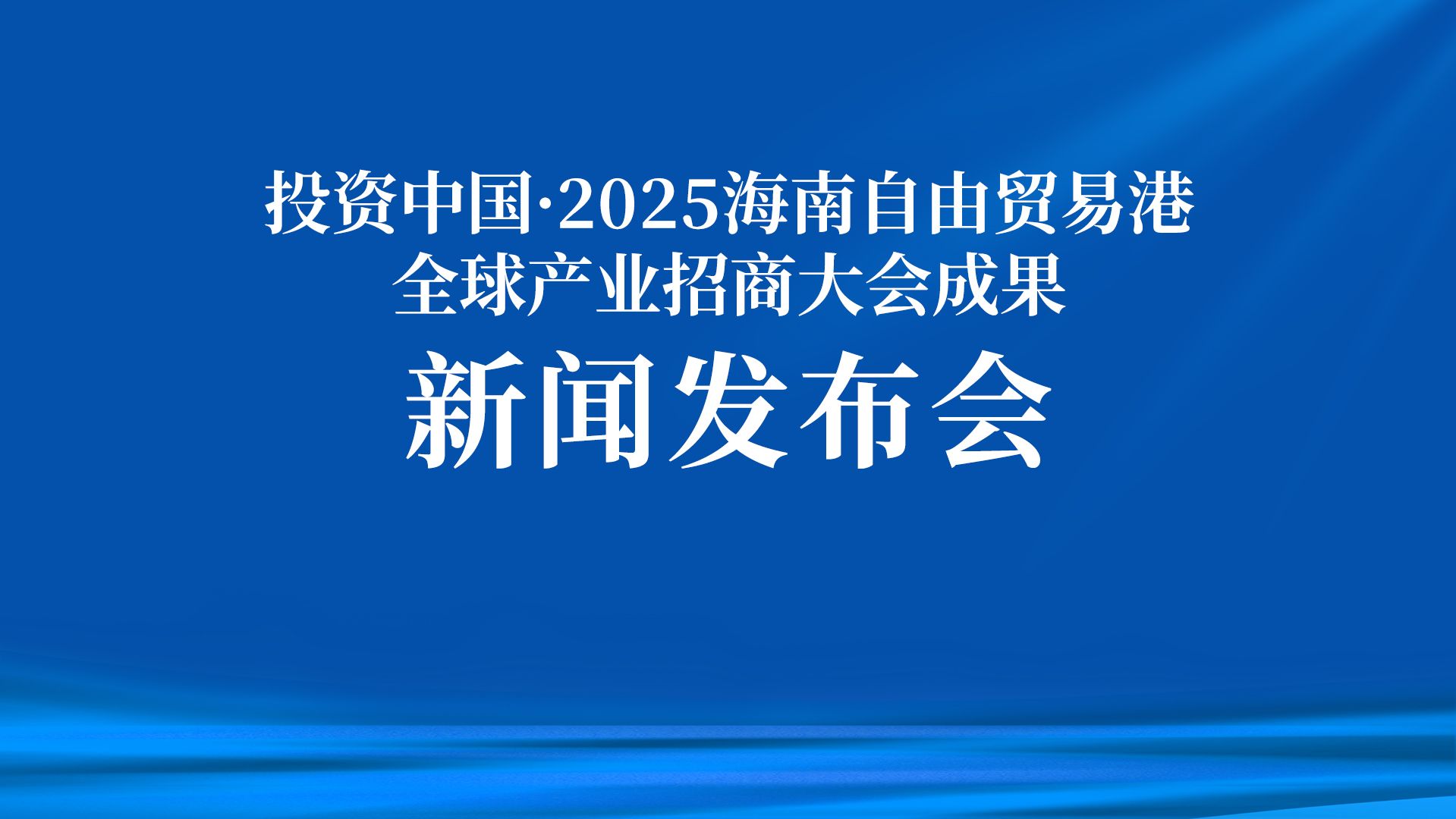 投资中国·2025海南自由贸易港
全球产业招商大会成果
新闻发布会